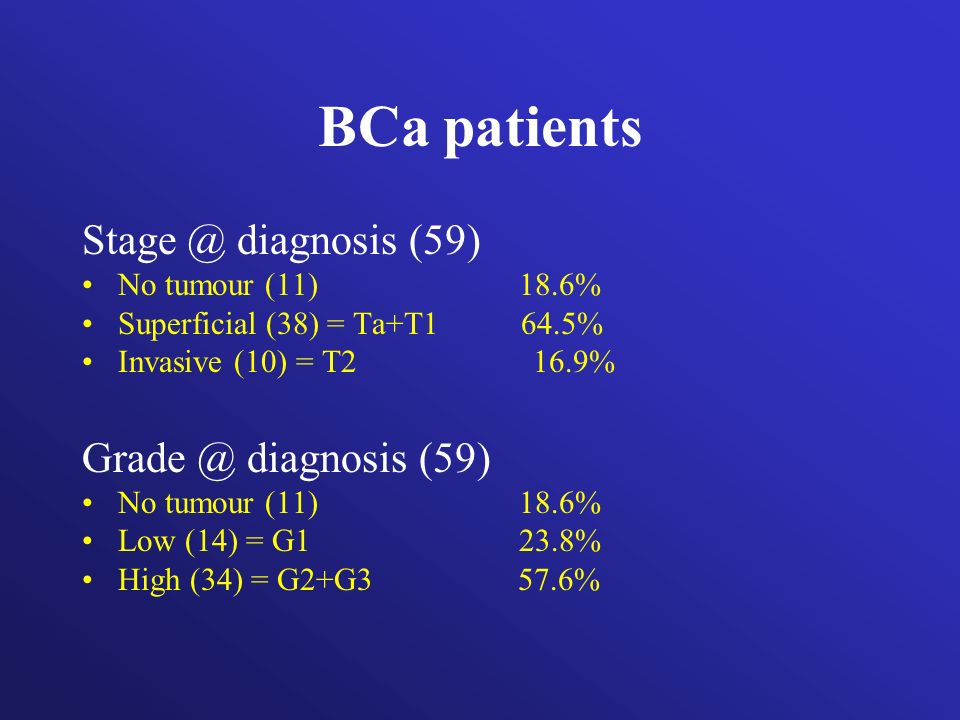 BCa patients

Stage @ diagnosis (59)
• No tumour (11) 18.6%
• Superficial (38) = Ta+T1 64.5%
• Invasive (10) = T2 16.9%

Grade @ diagnosis (59)
• No tumour (11) 18.6%
• Low (14) = G1 23.8%
• High (34) = G2+G3 57.6%